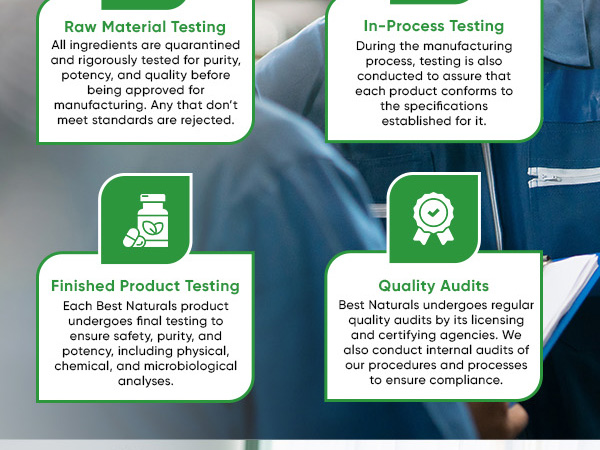 Raw Material Testing
All ingredients are quarantined and rigorously tested for purity, potency, and quality before being approved for manufacturing. Any that don't meet standards are rejected.

In-Process Testing
During the manufacturing process, testing is also conducted to assure that each product conforms to the specifications established for it.

Finished Product Testing
Each Best Naturals product undergoes final testing to ensure safety, purity, and potency, including physical, chemical, and microbiological analyses.

Quality Audits
Best Naturals undergoes regular quality audits by its licensing and certifying agencies. We also conduct internal audits of our procedures and processes to ensure compliance.